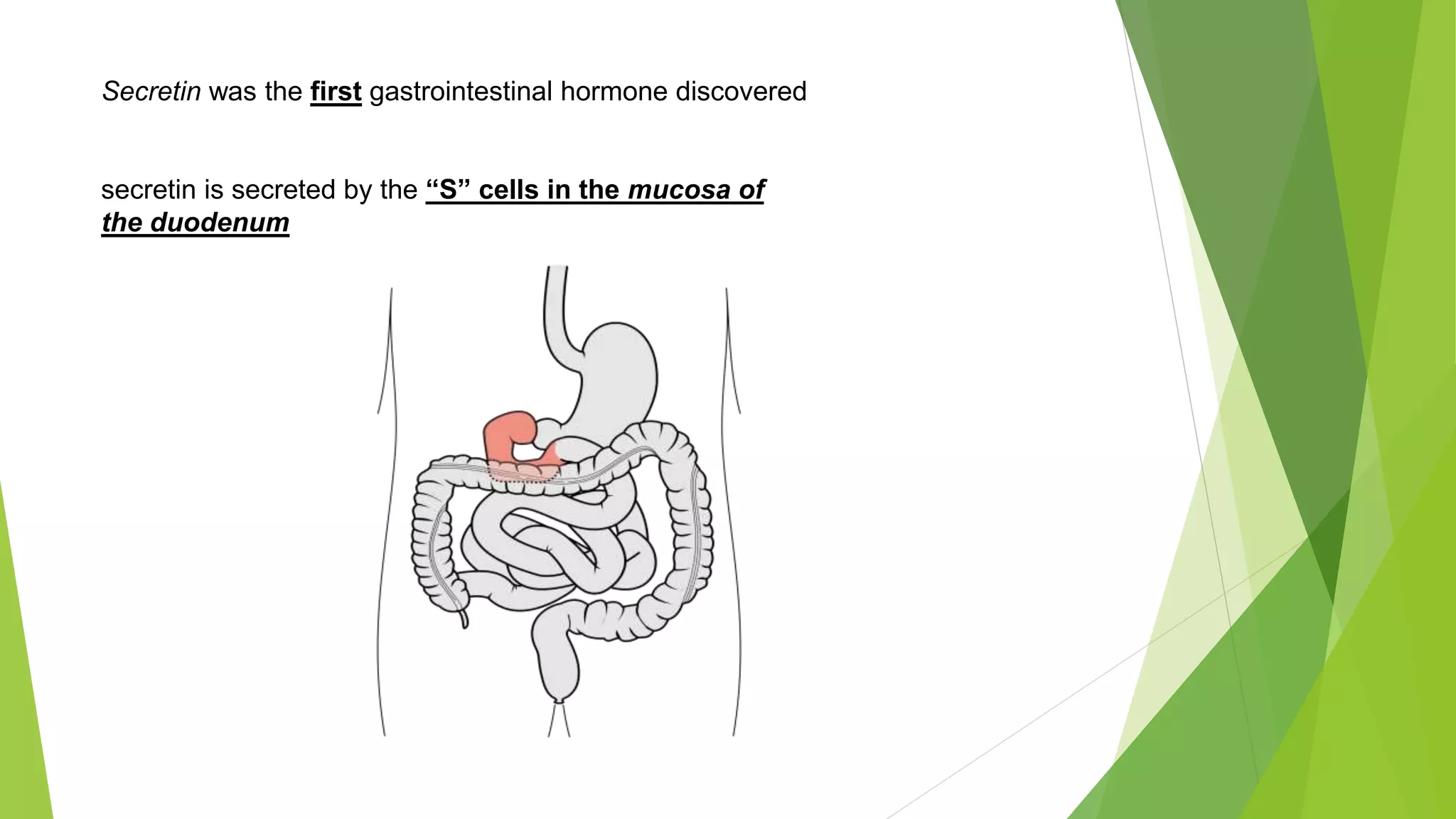 Secretin was the first gastrointestinal hormone discovered

secretin is secreted by the “S” cells in the mucosa of the duodenum